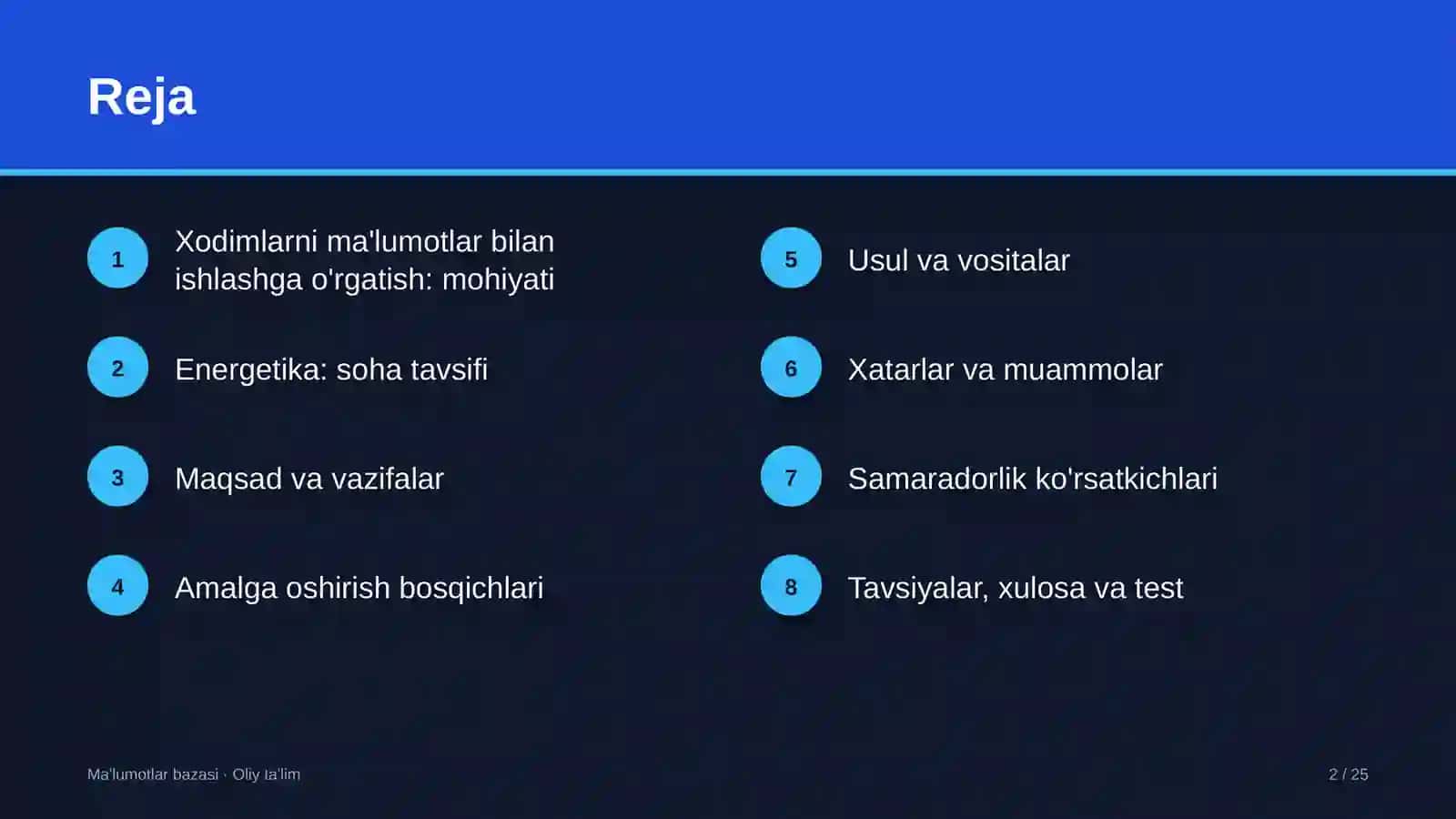 Reja

1 Xodimlarni ma'lumotlar bilan ishlashga o'rgatish: mohiyati

2 Energetika: soha tavsifi

3 Maqsad va vazifalar

4 Amalga oshirish bosqichlari

5 Usul va vositalar

6 Xatarlar va muammolar

7 Samaradorlik ko'rsatkichlari

8 Tavsiyalar, xulosa va test

Ma'lumotlar bazasi · Oliy ta'lim

2 / 25